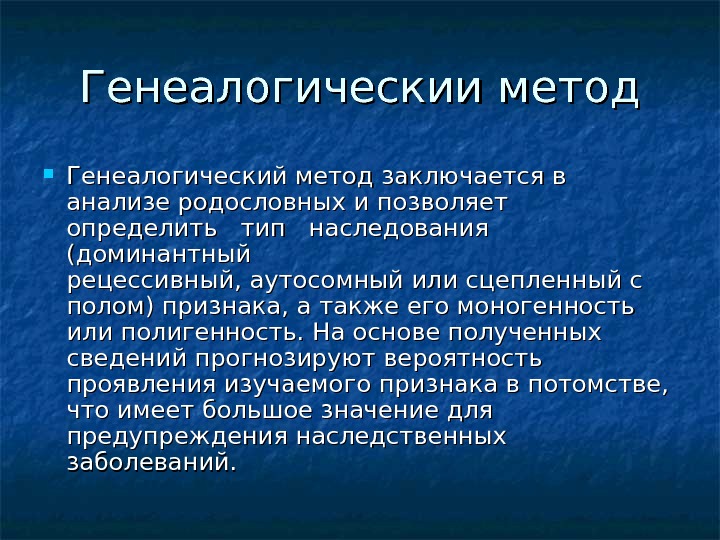 Генеалогическии метод

Генеалогический метод заключается в анализе родословных и позволяет определить тип наследования (доминантный рецессивный, аутосомный или сцепленный с полом) признака, а также его моногенность или полигенность. На основе полученных сведений прогнозируют вероятность проявления изучаемого признака в потомстве, что имеет большое значение для предупреждения наследственных заболеваний.